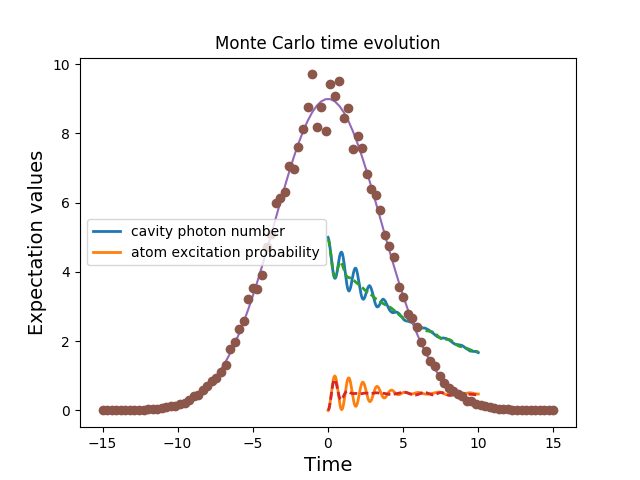 Monte Carlo time evolution

Expectation values

10
8
6
4
2
0

cavity photon number
atom excitation probability

−15 −10 −5 0 5 10 15

Time